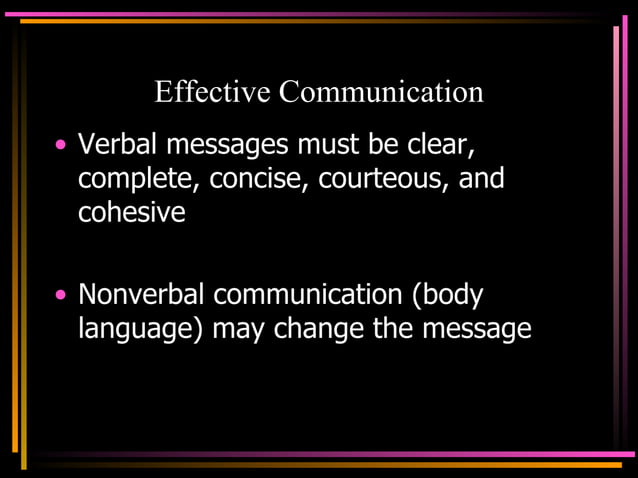 Effective Communication

• Verbal messages must be clear, complete, concise, courteous, and cohesive

• Nonverbal communication (body language) may change the message